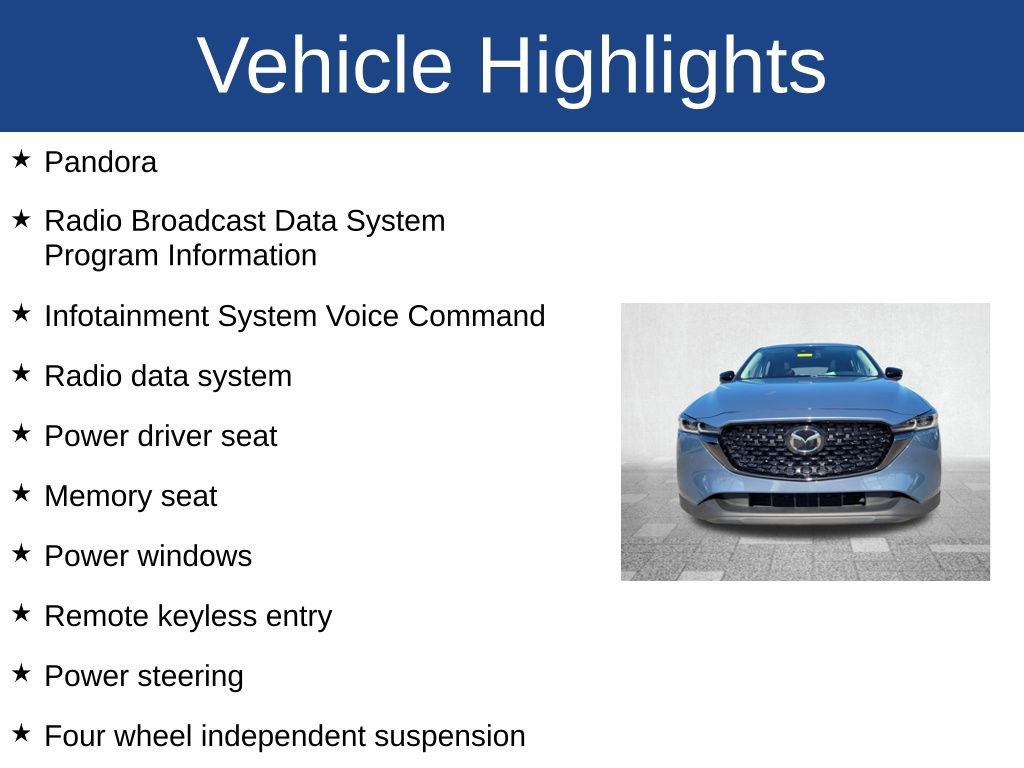 Vehicle Highlights

★ Pandora

★ Radio Broadcast Data System Program Information

★ Infotainment System Voice Command

★ Radio data system

★ Power driver seat

★ Memory seat

★ Power windows

★ Remote keyless entry

★ Power steering

★ Four wheel independent suspension